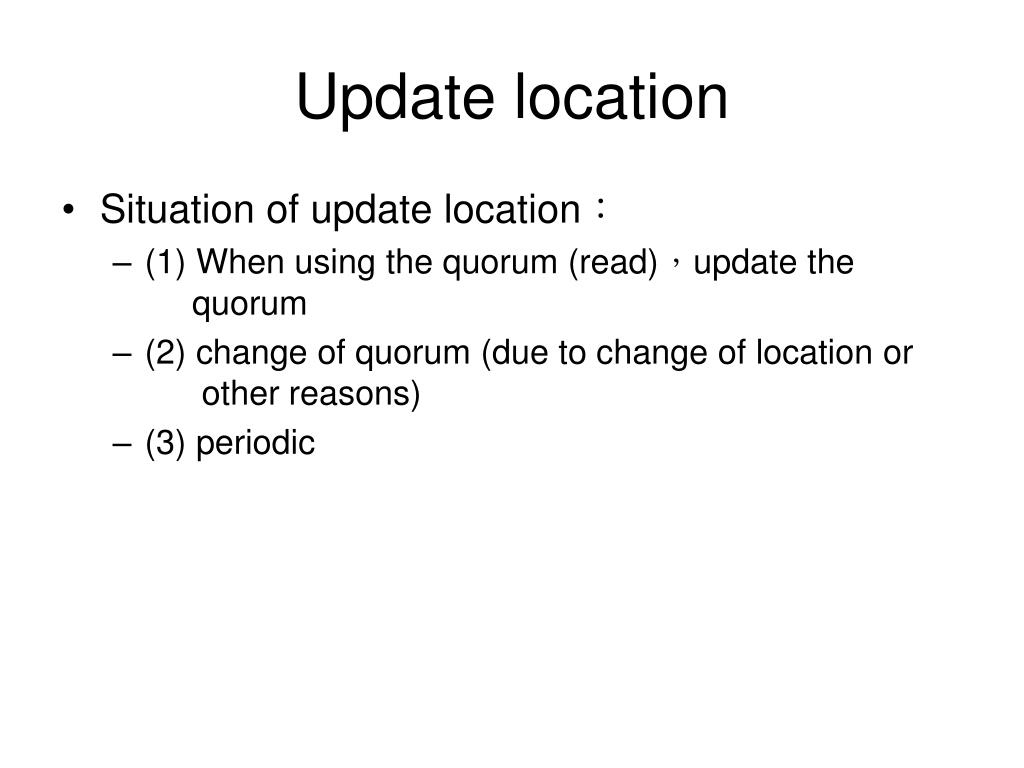 Update location

• Situation of update location：

– (1) When using the quorum (read)，update the quorum

– (2) change of quorum (due to change of location or other reasons)

– (3) periodic